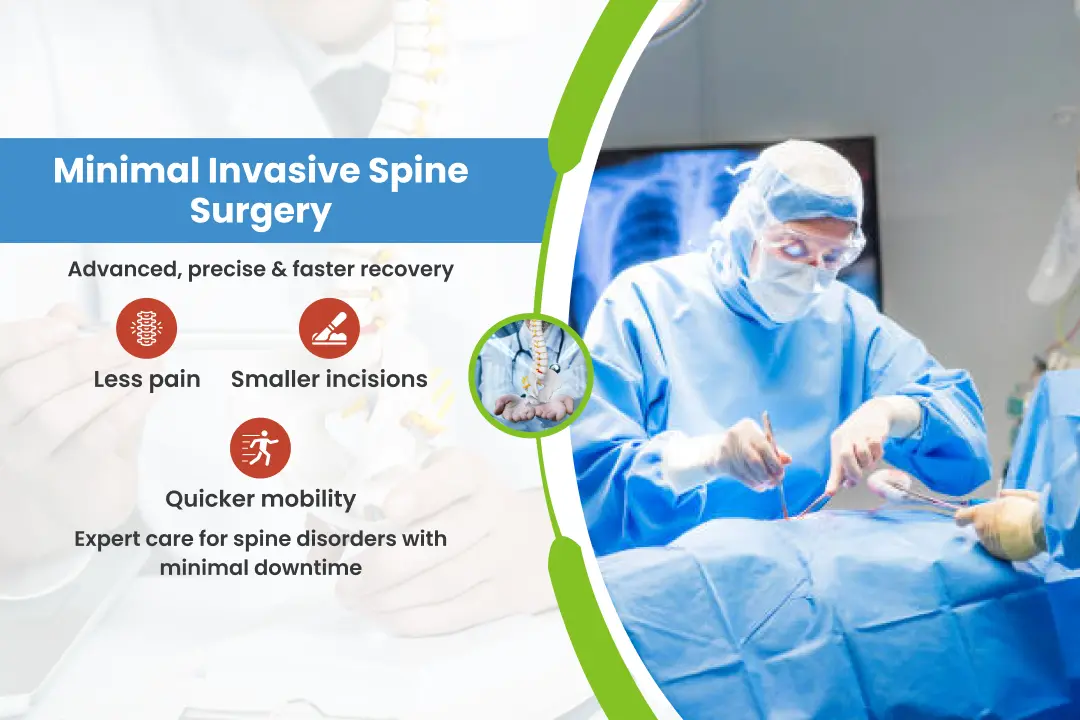 Minimal Invasive Spine Surgery

Advanced, precise & faster recovery

Less pain

Smaller incisions

Quicker mobility

Expert care for spine disorders with minimal downtime